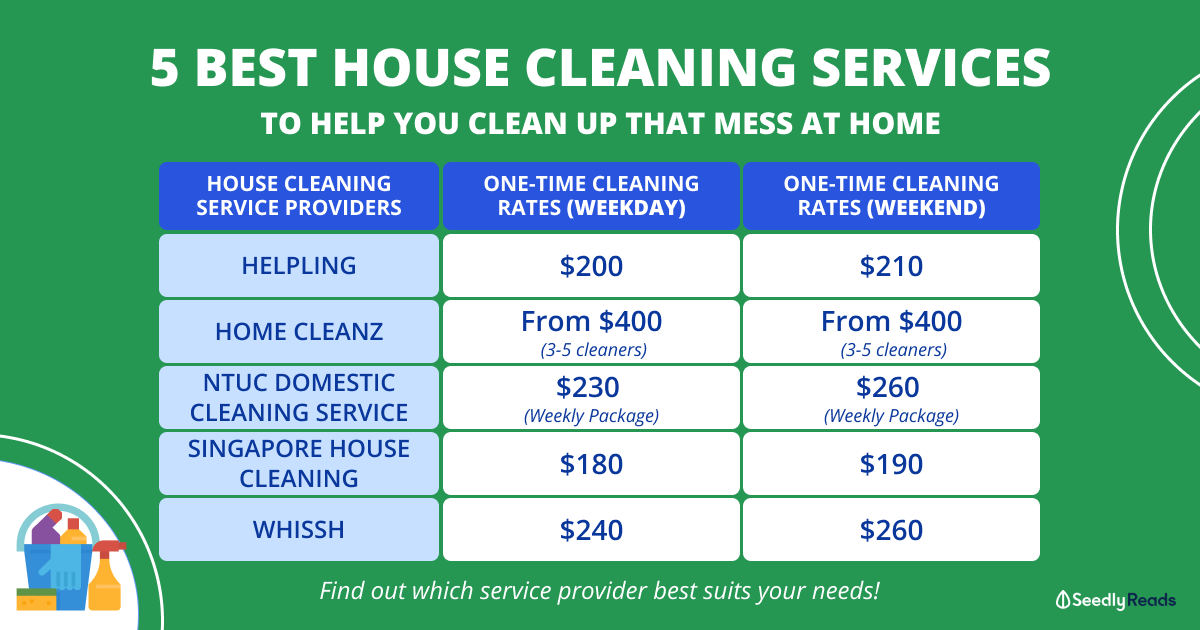 5 BEST HOUSE CLEANING SERVICES
TO HELP YOU CLEAN UP THAT MESS AT HOME

| HOUSE CLEANING SERVICE PROVIDERS | ONE-TIME CLEANING RATES (WEEKDAY) | ONE-TIME CLEANING RATES (WEEKEND) |
|---|---|---|
| HELPLING | \$200 | \$210 |
| HOME CLEANZ | From \$400 (3-5 cleaners) | From \$400 (3-5 cleaners) |
| NTUC DOMESTIC CLEANING SERVICE | \$230 (Weekly Package) | \$260 (Weekly Package) |
| SINGAPORE HOUSE CLEANING | \$180 | \$190 |
| WHISSH | \$240 | \$260 |

Find out which service provider best suits your needs!

SeedlyReads